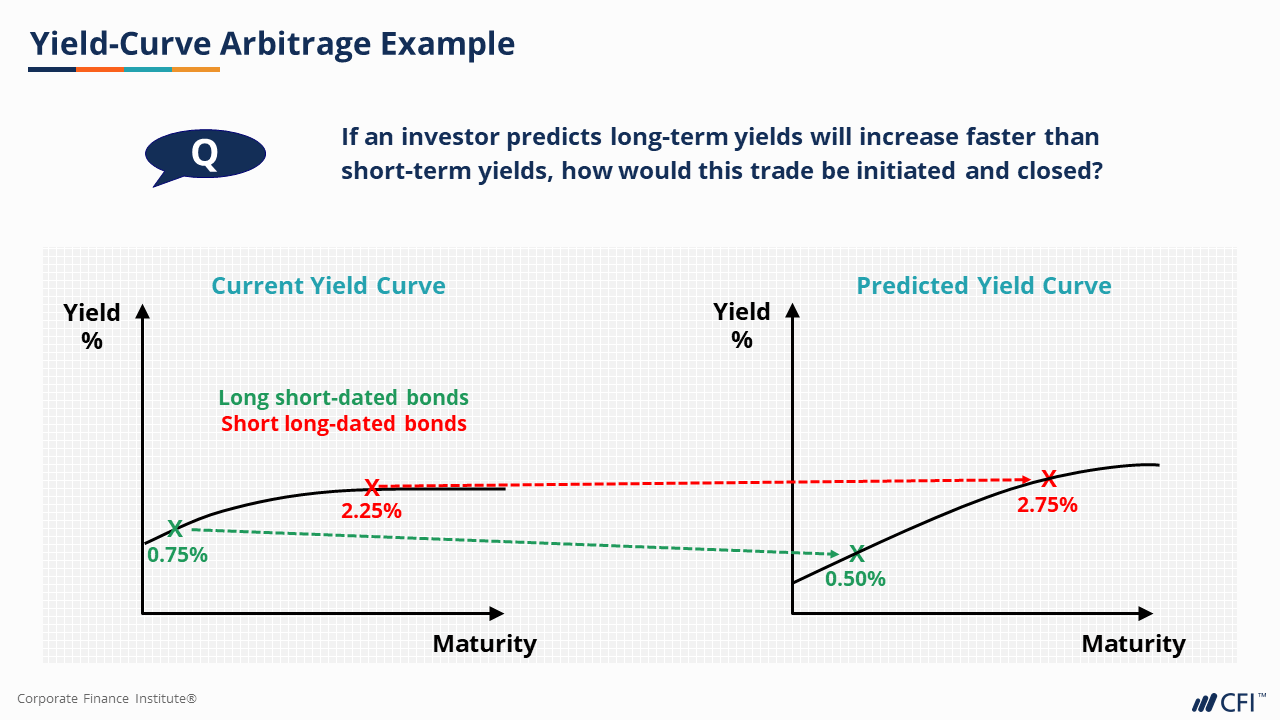 Yield-Curve Arbitrage Example

Q

If an investor predicts long-term yields will increase faster than short-term yields, how would this trade be initiated and closed?

Current Yield Curve

Yield %

Long short-dated bonds
Short long-dated bonds

X
2.25%

X
0.75%

Maturity

Predicted Yield Curve

Yield %

X
2.75%

X
0.50%

Maturity

Corporate Finance Institute®

CFI™